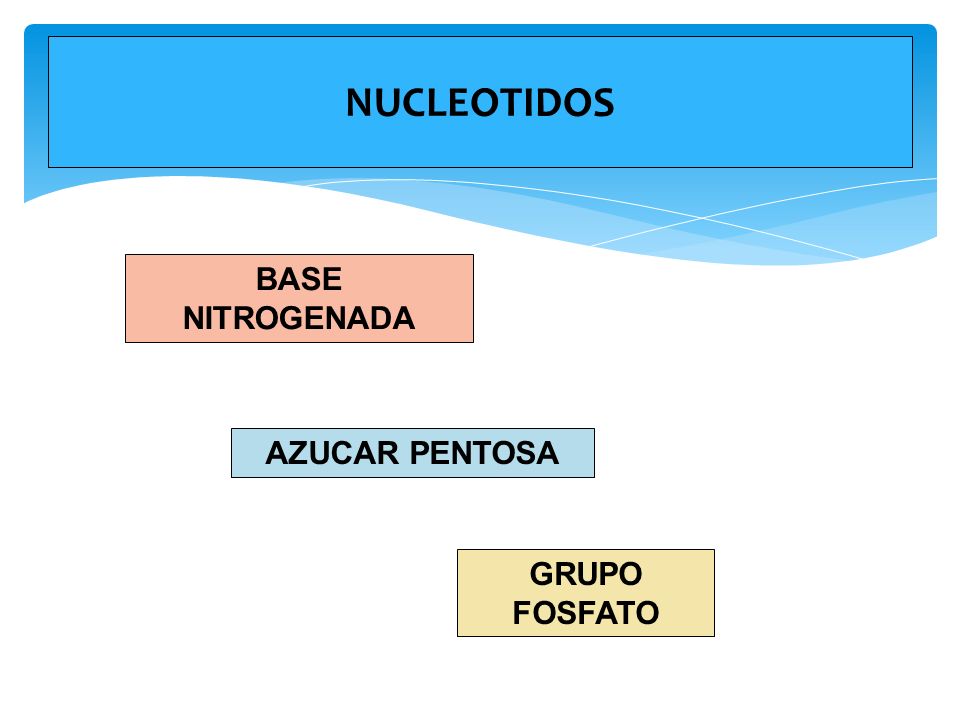 NUCLEOTIDOS

BASE NITROGENADA

AZUCAR PENTOSA

GRUPO FOSFATO